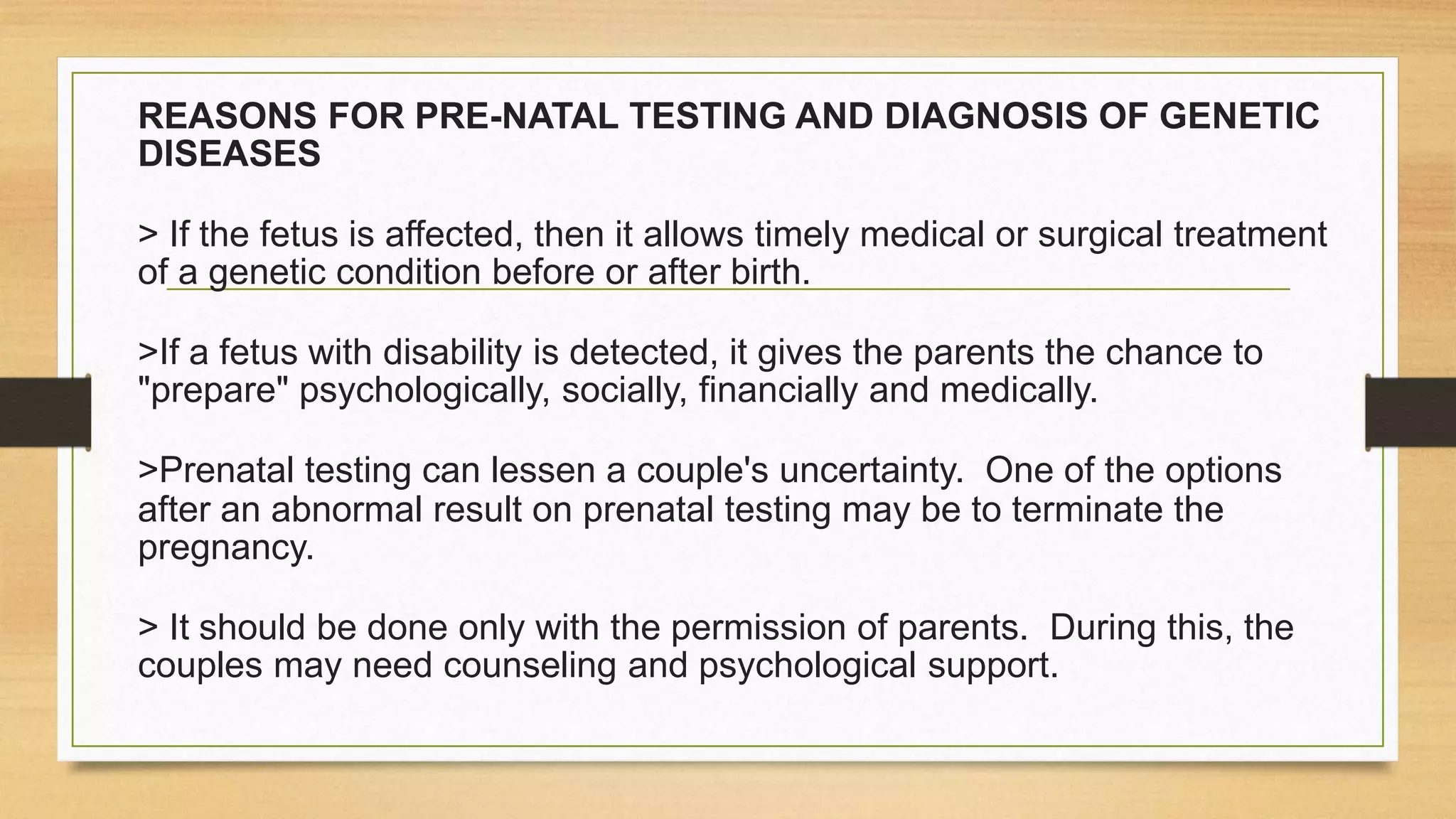 REASONS FOR PRE-NATAL TESTING AND DIAGNOSIS OF GENETIC DISEASES

> If the fetus is affected, then it allows timely medical or surgical treatment of a genetic condition before or after birth.

>If a fetus with disability is detected, it gives the parents the chance to "prepare" psychologically, socially, financially and medically.

>Prenatal testing can lessen a couple's uncertainty.  One of the options after an abnormal result on prenatal testing may be to terminate the pregnancy.

> It should be done only with the permission of parents.  During this, the couples may need counseling and psychological support.